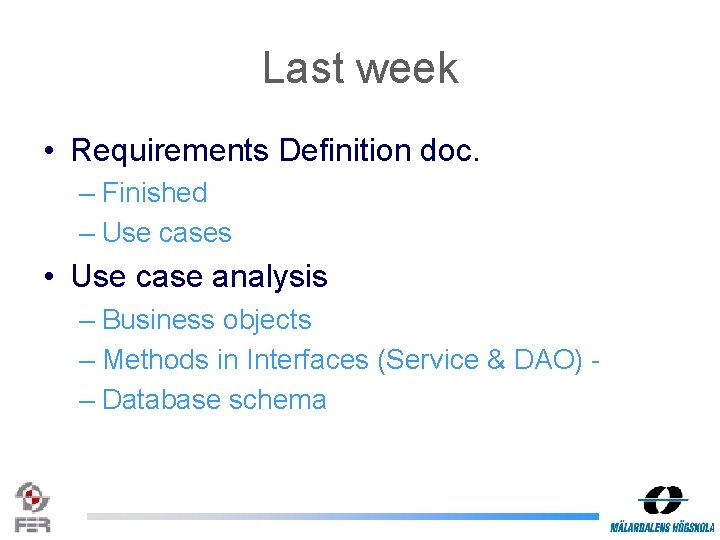 Last week

• Requirements Definition doc.
– Finished
– Use cases
• Use case analysis
– Business objects
– Methods in Interfaces (Service & DAO) -
– Database schema

FER

MÄLARDALENS HÖGSKOLA